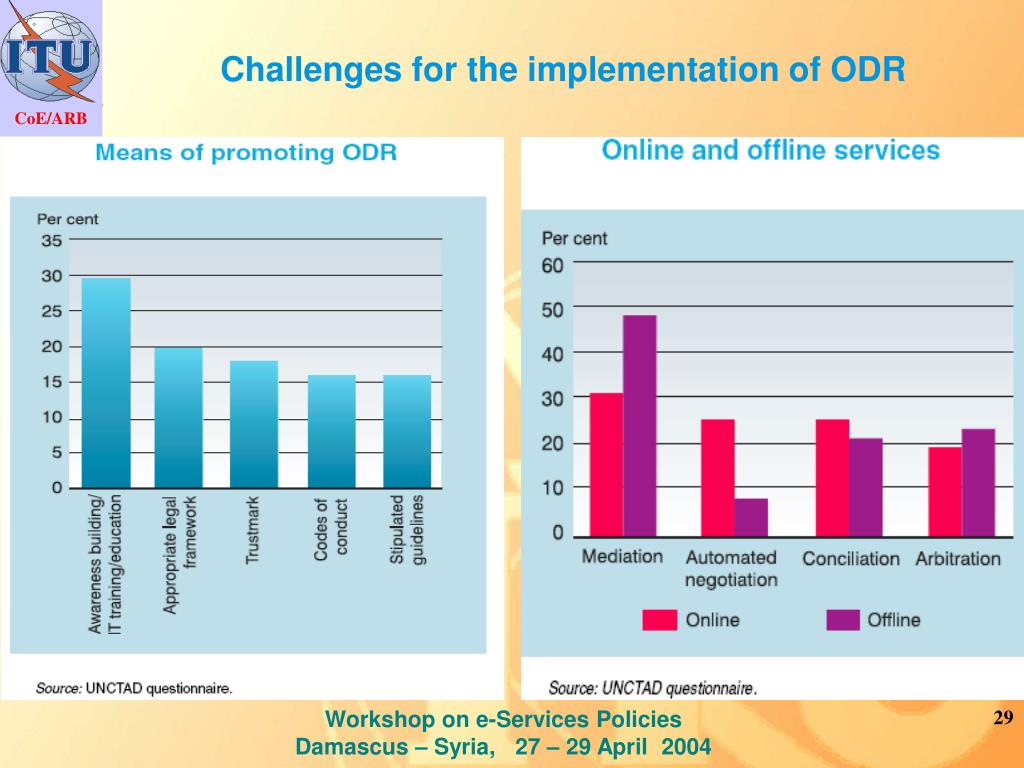 ITU

CoE/ARB

Challenges for the implementation of ODR

Means of promoting ODR

Per cent

35
30
25
20
15
10
5
0

Awareness building/ IT training/education
Appropriate legal framework
Trustmark
Codes of conduct
Stipulated guidelines

Source: UNCTAD questionnaire.

Online and offline services

Per cent

60
50
40
30
20
10
0

Mediation
Automated negotiation
Conciliation
Arbitration

Online
Offline

Source: UNCTAD questionnaire.

Workshop on e-Services Policies
Damascus – Syria, 27 – 29 April 2004

29